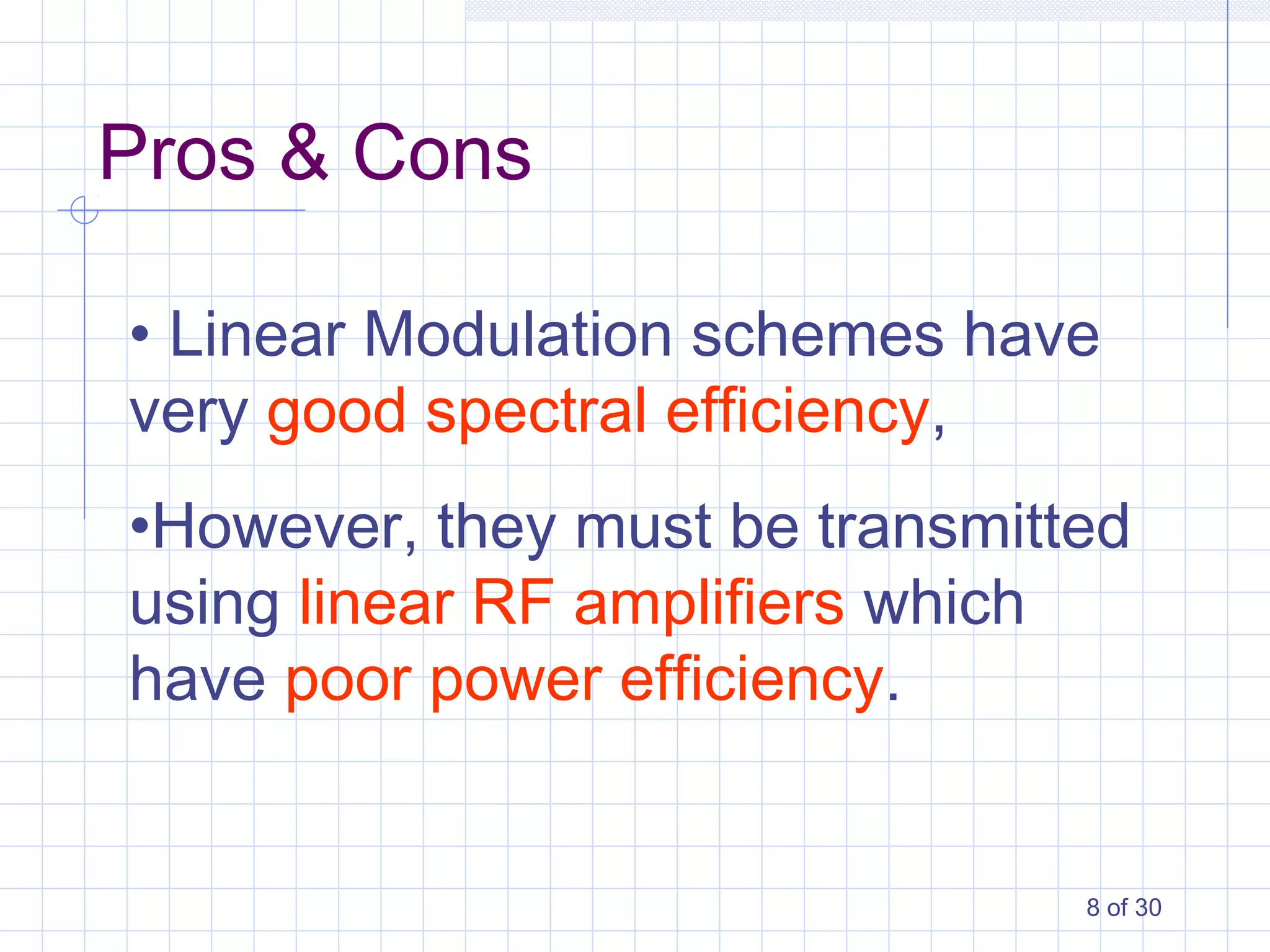 Pros & Cons

• Linear Modulation schemes have very good spectral efficiency,

•However, they must be transmitted using linear RF amplifiers which have poor power efficiency.

8 of 30